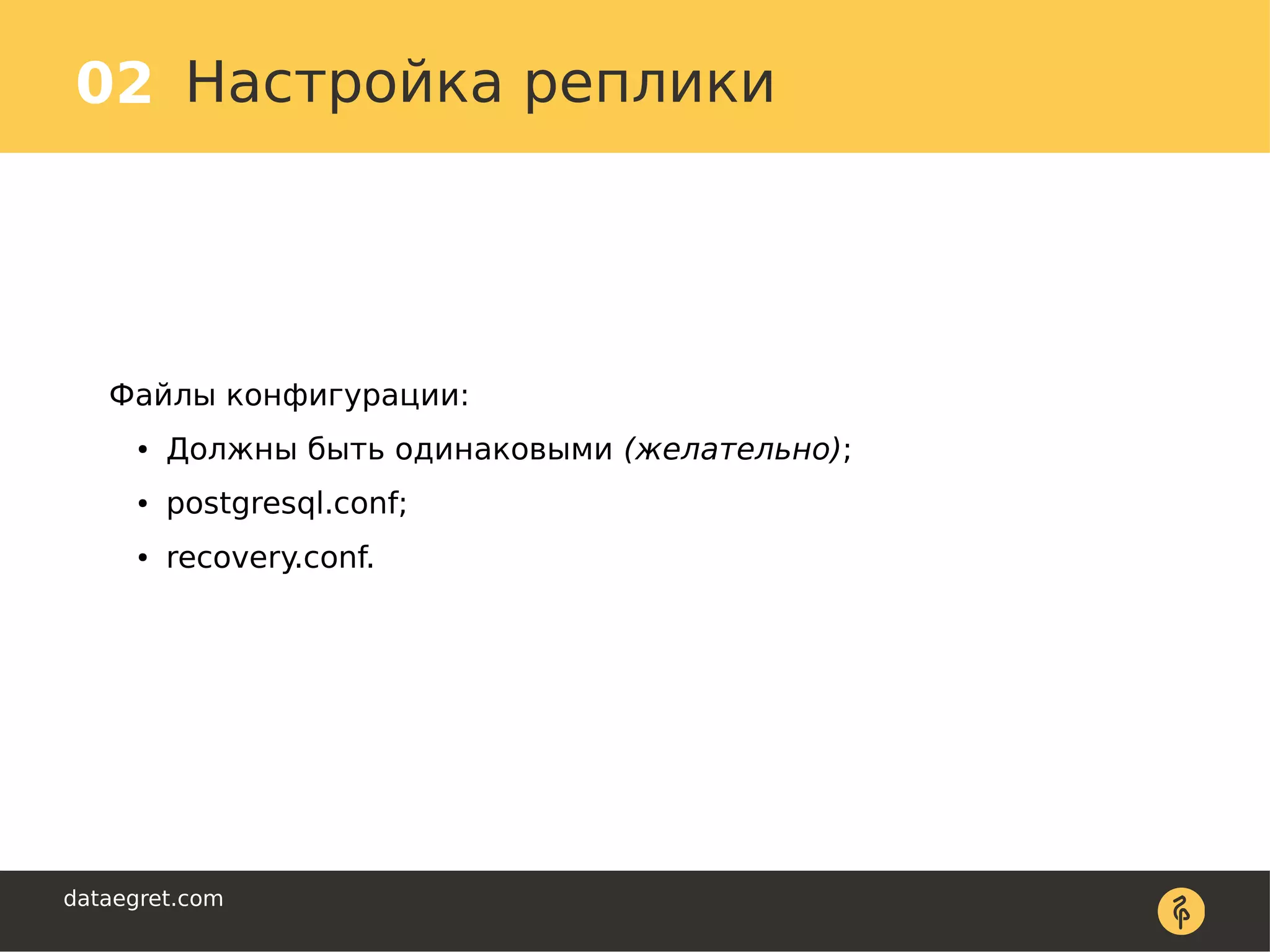 02 Настройка реплики

Файлы конфигурации:

• Должны быть одинаковыми (желательно);
• postgresql.conf;
• recovery.conf.

dataegret.com